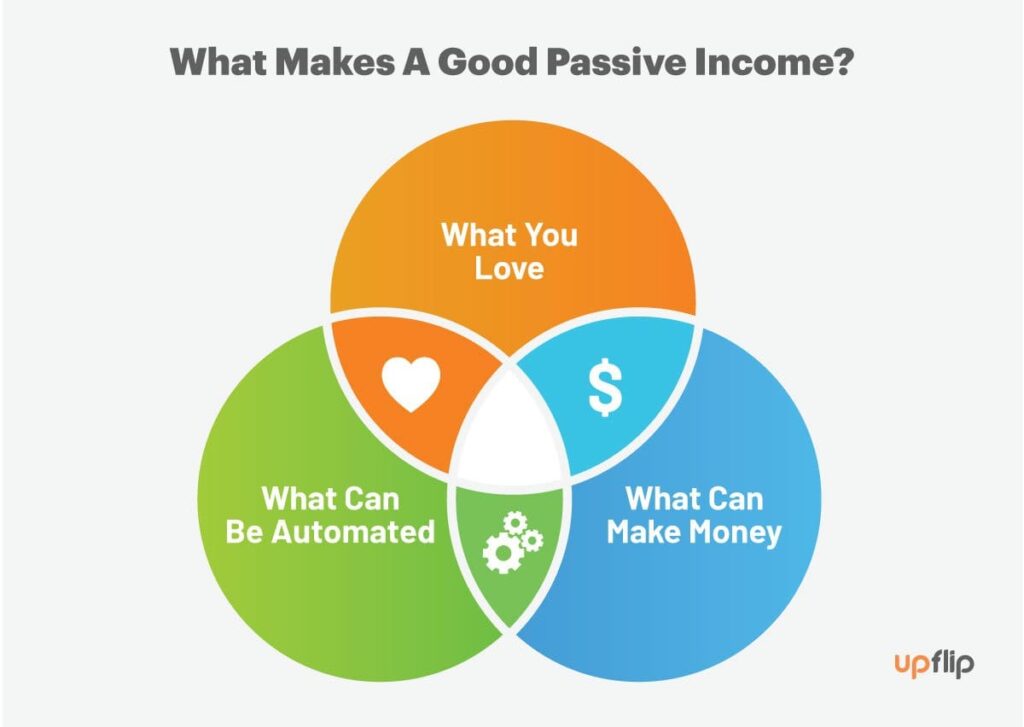 What Makes A Good Passive Income?

What You Love

$

What Can Be Automated

What Can Make Money

upflip